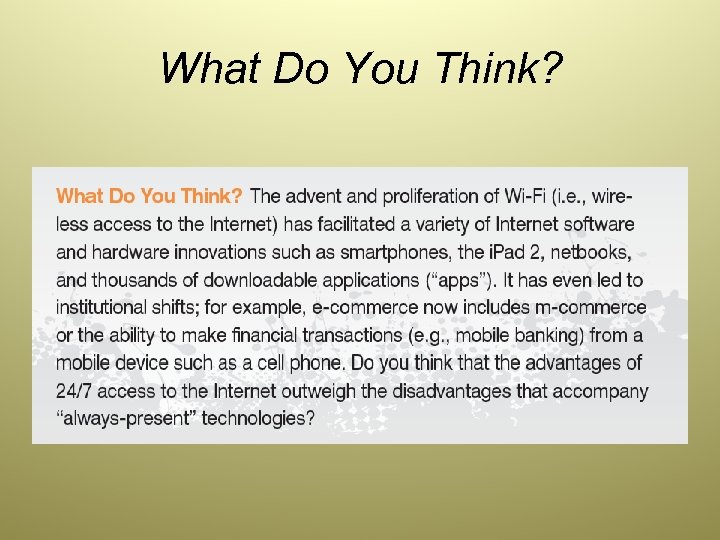 What Do You Think?

What Do You Think? The advent and proliferation of Wi-Fi (i.e., wireless access to the Internet) has facilitated a variety of Internet software and hardware innovations such as smartphones, the iPad 2, netbooks, and thousands of downloadable applications (“apps”). It has even led to institutional shifts; for example, e-commerce now includes m-commerce or the ability to make financial transactions (e.g., mobile banking) from a mobile device such as a cell phone. Do you think that the advantages of 24/7 access to the Internet outweigh the disadvantages that accompany “always-present” technologies?